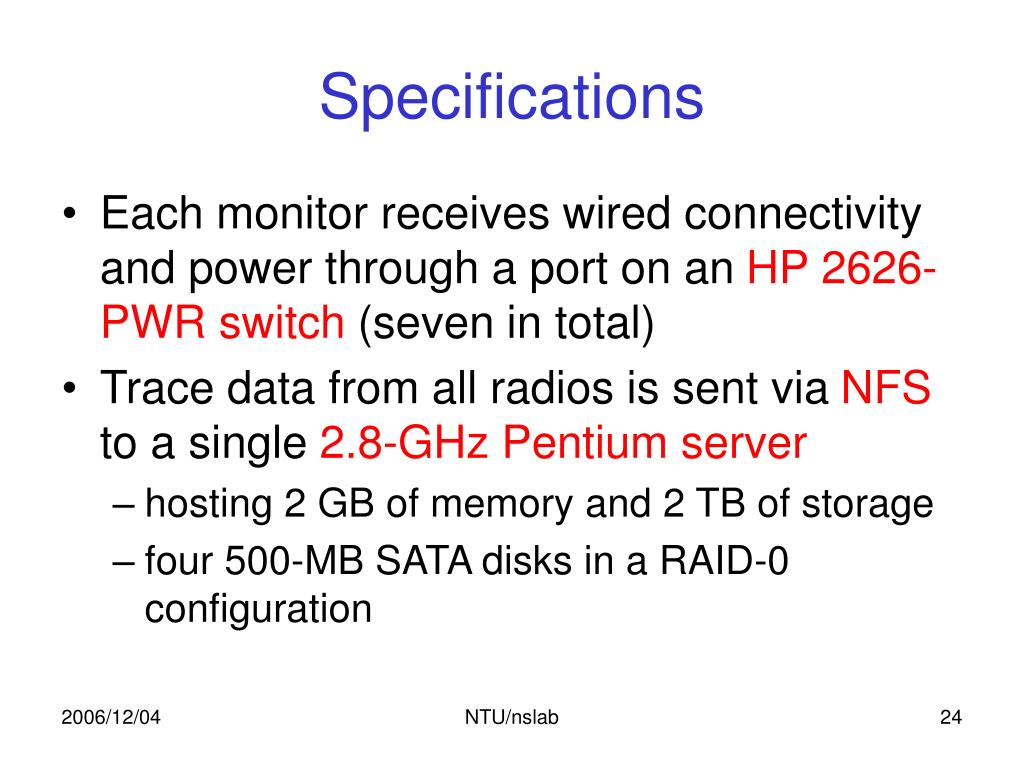 Specifications

• Each monitor receives wired connectivity and power through a port on an HP 2626-PWR switch (seven in total)
• Trace data from all radios is sent via NFS to a single 2.8-GHz Pentium server
– hosting 2 GB of memory and 2 TB of storage
– four 500-MB SATA disks in a RAID-0 configuration

2006/12/04
NTU/nslab
24